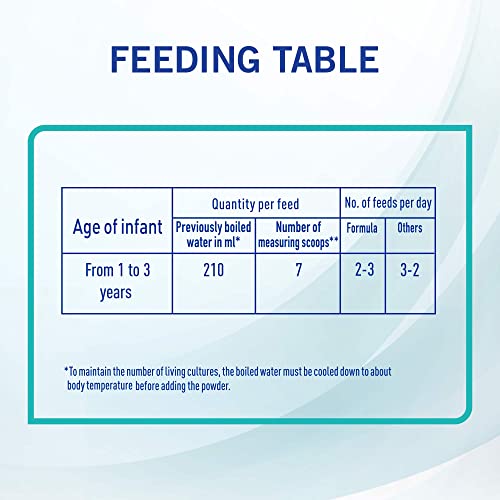 FEEDING TABLE

| Age of infant | Quantity per feed | | No. of feeds per day | |
|---|---|---|---|---|
| | Previously boiled water in ml* | Number of measuring scoops** | Formula | Others |
| From 1 to 3 years | 210 | 7 | 2-3 | 3-2 |

*To maintain the number of living cultures, the boiled water must be cooled down to about body temperature before adding the powder.